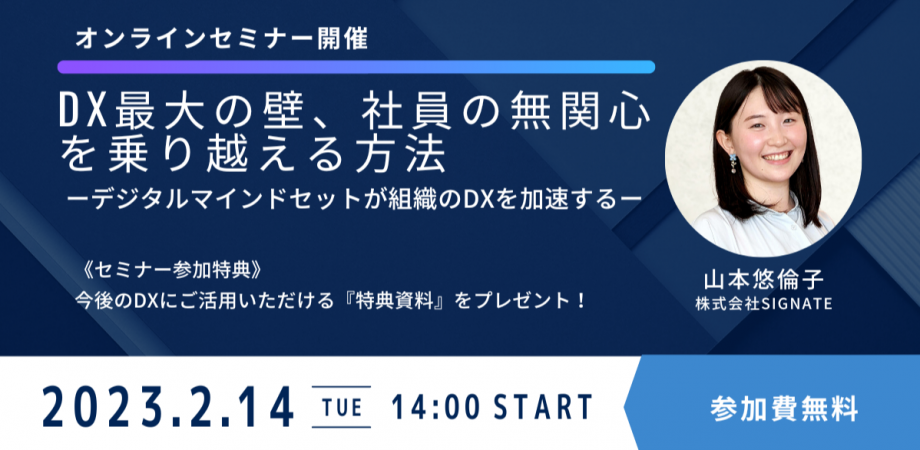 オンラインセミナー開催

DX最大の壁、社員の無関心を乗り越える方法
ーデジタルマインドセットが組織のDXを加速するー

《セミナー参加特典》
今後のDXにご活用いただける『特典資料』をプレゼント！

山本悠倫子
株式会社SIGNATE

2023.2.14 TUE 14:00 START

参加費無料